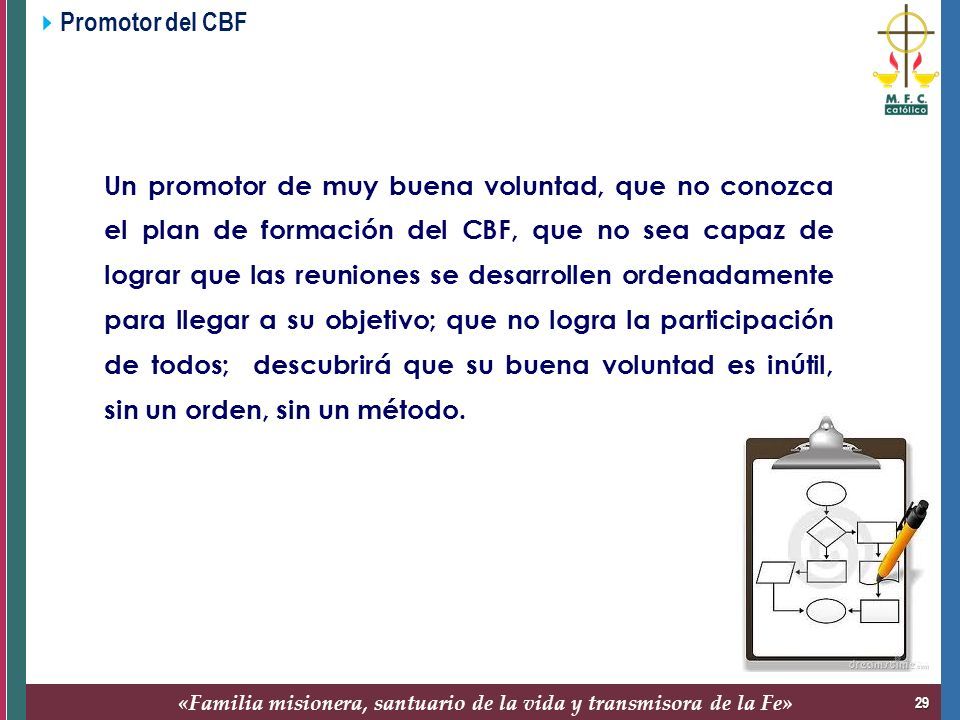 Promotor del CBF

M. F. C.
católico

Un promotor de muy buena voluntad, que no conozca el plan de formación del CBF, que no sea capaz de lograr que las reuniones se desarrollen ordenadamente para llegar a su objetivo; que no logra la participación de todos; descubrirá que su buena voluntad es inútil, sin un orden, sin un método.

dreamstime

«Familia misionera, santuario de la vida y transmisora de la Fe»

29